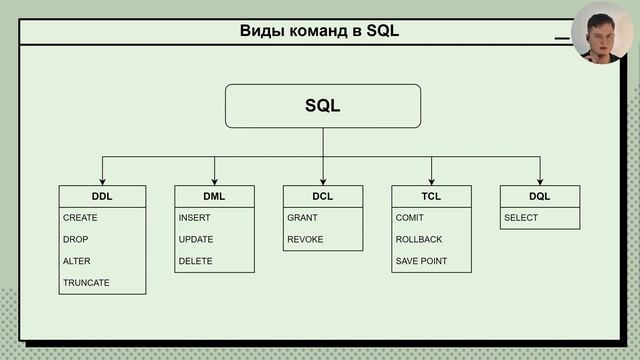 Виды команд в SQL

SQL

DDL
CREATE
DROP
ALTER
TRUNCATE

DML
INSERT
UPDATE
DELETE

DCL
GRANT
REVOKE

TCL
COMIT
ROLLBACK
SAVE POINT

DQL
SELECT